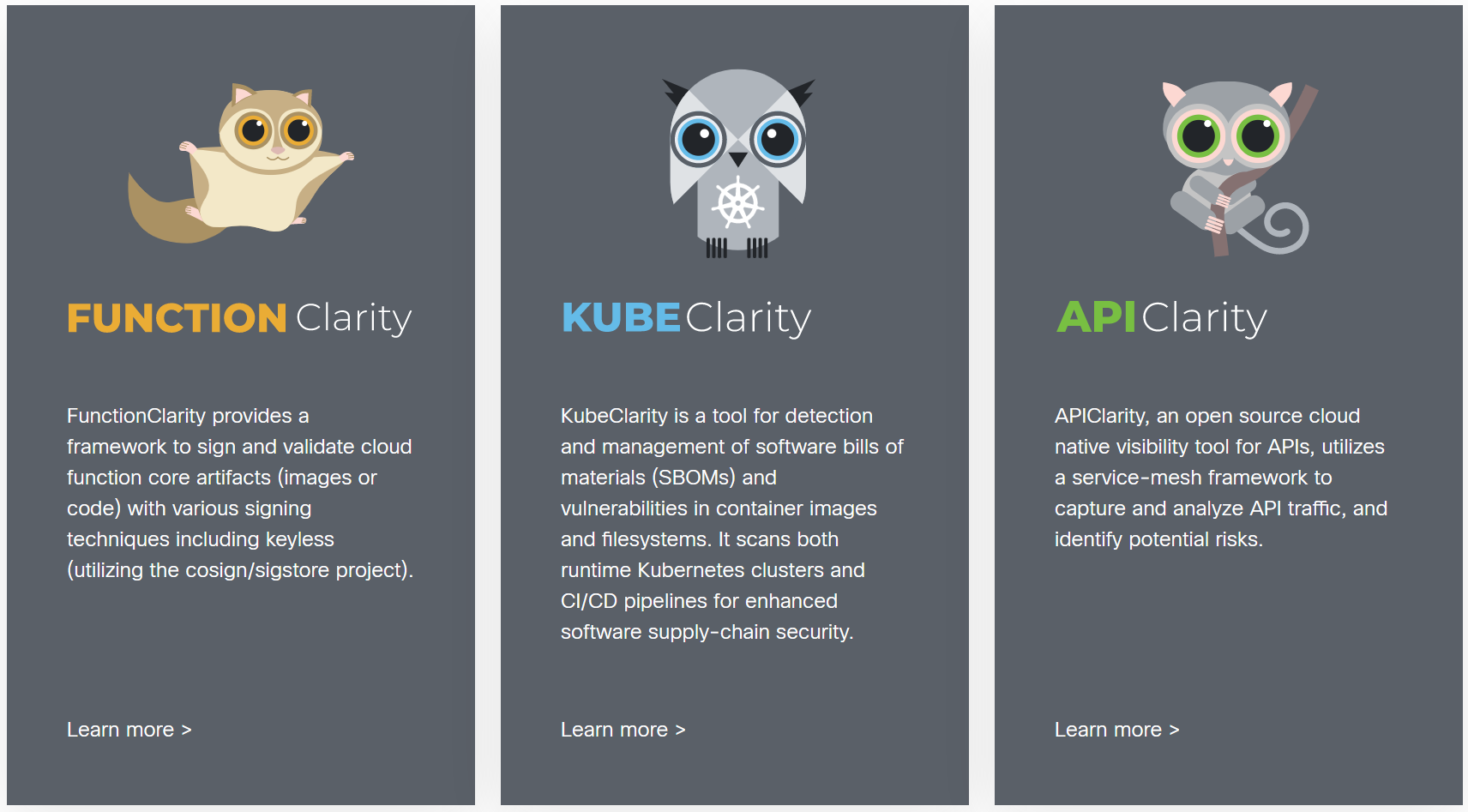 FUNCTION Clarity

FunctionClarity provides a framework to sign and validate cloud function core artifacts (images or code) with various signing techniques including keyless (utilizing the cosign/sigstore project).

Learn more >

KUBE Clarity

KubeClarity is a tool for detection and management of software bills of materials (SBOMs) and vulnerabilities in container images and filesystems. It scans both runtime Kubernetes clusters and CI/CD pipelines for enhanced software supply-chain security.

Learn more >

API Clarity

APIClarity, an open source cloud native visibility tool for APIs, utilizes a service-mesh framework to capture and analyze API traffic, and identify potential risks.

Learn more >